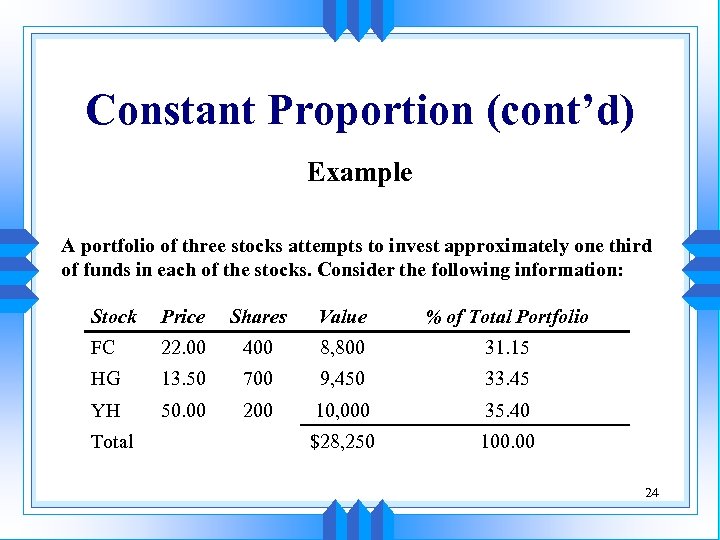 Constant Proportion (cont’d)

Example

A portfolio of three stocks attempts to invest approximately one third of funds in each of the stocks. Consider the following information:

| Stock | Price | Shares | Value | % of Total Portfolio |
|---|---|---|---|---|
| FC | 22.00 | 400 | 8,800 | 31.15 |
| HG | 13.50 | 700 | 9,450 | 33.45 |
| YH | 50.00 | 200 | 10,000 | 35.40 |
| Total | | | \$28,250 | 100.00 |

24